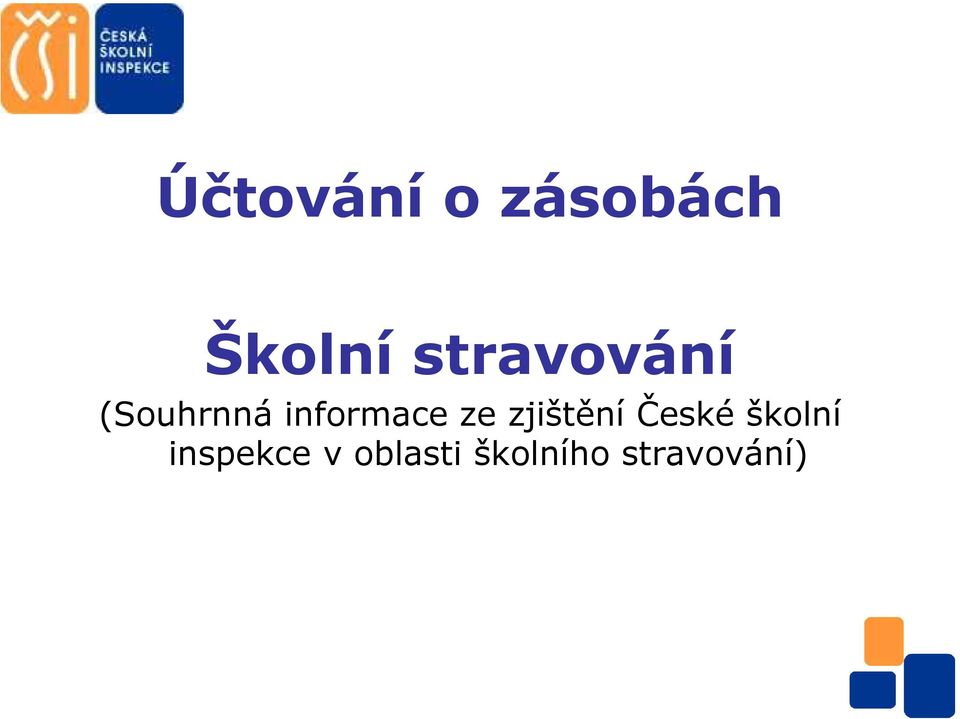 ČŠI
ČESKÁ ŠKOLNÍ INSPEKCE

Účtování o zásobách

Školní stravování
(Souhrnná informace ze zjištění České školní inspekce v oblasti školního stravování)